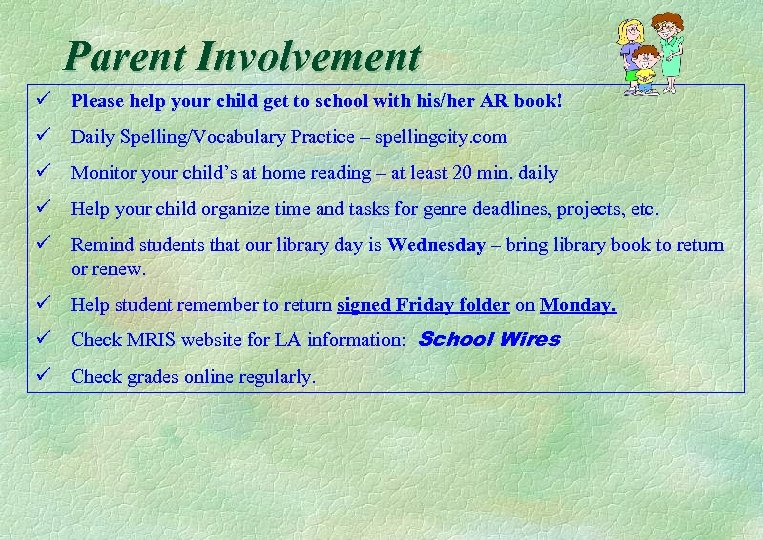 Parent Involvement

✓ Please help your child get to school with his/her AR book!

✓ Daily Spelling/Vocabulary Practice – spellingcity.com

✓ Monitor your child's at home reading – at least 20 min. daily

✓ Help your child organize time and tasks for genre deadlines, projects, etc.

✓ Remind students that our library day is Wednesday – bring library book to return or renew.

✓ Help student remember to return signed Friday folder on Monday.

✓ Check MRIS website for LA information: School Wires

✓ Check grades online regularly.